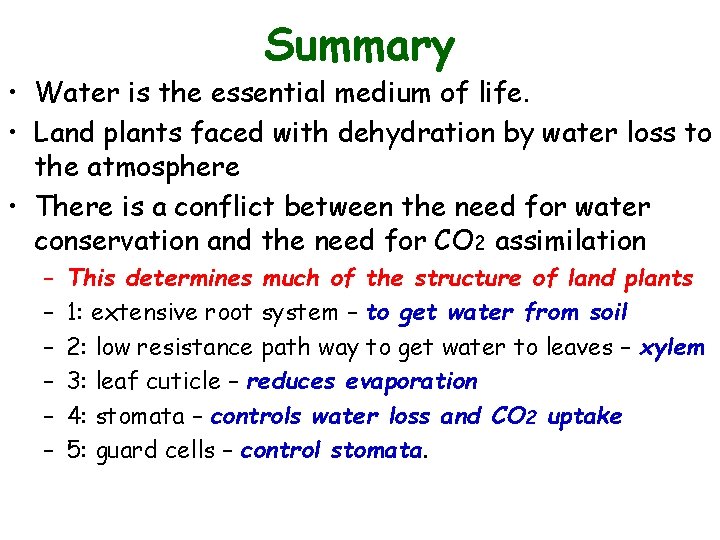 Summary

• Water is the essential medium of life.
• Land plants faced with dehydration by water loss to the atmosphere
• There is a conflict between the need for water conservation and the need for $CO_2$ assimilation
– This determines much of the structure of land plants
– 1: extensive root system – to get water from soil
– 2: low resistance path way to get water to leaves – xylem
– 3: leaf cuticle – reduces evaporation
– 4: stomata – controls water loss and $CO_2$ uptake
– 5: guard cells – control stomata.